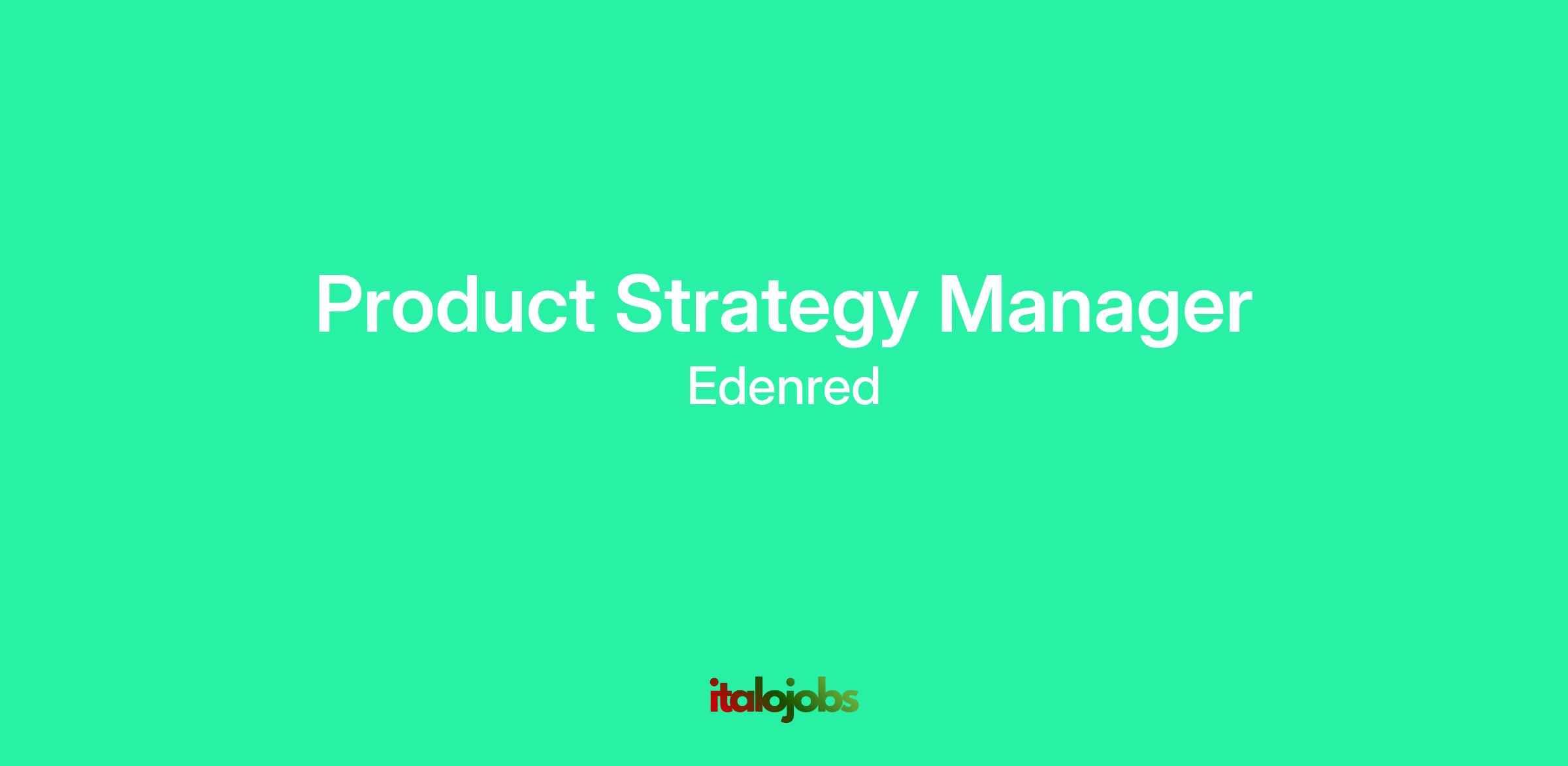 Product Strategy Manager
Edenred

italojobs